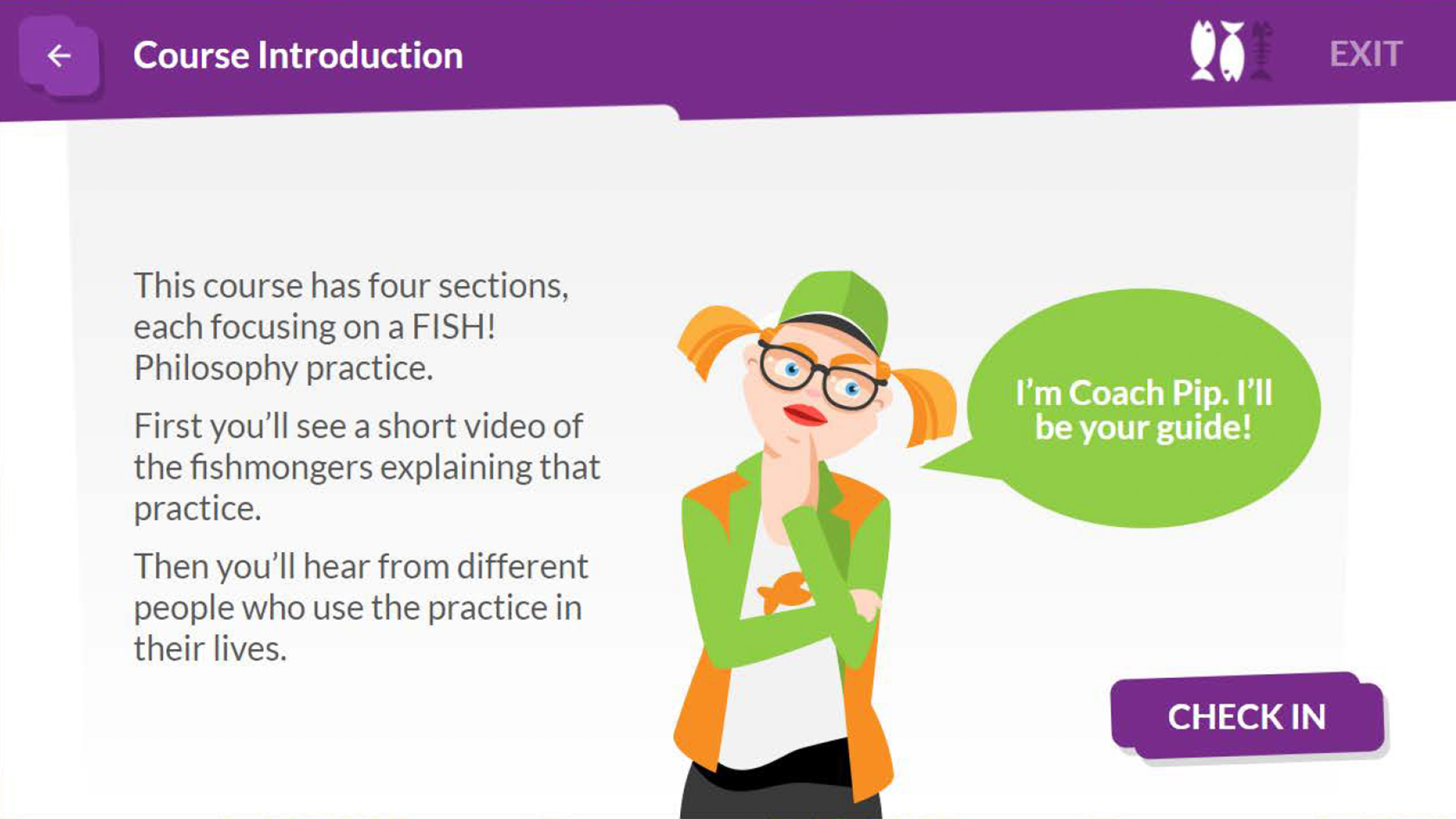 Course Introduction

EXIT

This course has four sections, each focusing on a FISH! Philosophy practice.

First you'll see a short video of the fishmongers explaining that practice.

Then you'll hear from different people who use the practice in their lives.

I'm Coach Pip. I'll be your guide!

CHECK IN